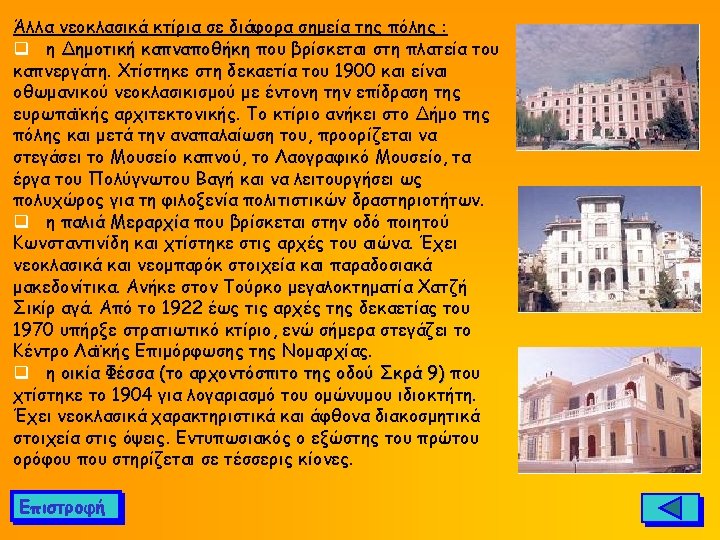 Άλλα νεοκλασικά κτίρια σε διάφορα σημεία της πόλης :

❑ η Δημοτική καπναποθήκη που βρίσκεται στη πλατεία του καπνεργάτη. Χτίστηκε στη δεκαετία του 1900 και είναι οθωμανικού νεοκλασικισμού με έντονη την επίδραση της ευρωπαϊκής αρχιτεκτονικής. Το κτίριο ανήκει στο Δήμο της πόλης και μετά την αναπαλαίωση του, προορίζεται να στεγάσει το Μουσείο καπνού, το Λαογραφικό Μουσείο, τα έργα του Πολύγνωτου Βαγή και να λειτουργήσει ως πολυχώρος για τη φιλοξενία πολιτιστικών δραστηριοτήτων.

❑ η παλιά Μεραρχία που βρίσκεται στην οδό ποιητού Κωνσταντινίδη και χτίστηκε στις αρχές του αιώνα. Έχει νεοκλασικά και νεομπαρόκ στοιχεία και παραδοσιακά μακεδονίτικα. Ανήκε στον Τούρκο μεγαλοκτηματία Χατζή Σικίρ αγά. Από το 1922 έως τις αρχές της δεκαετίας του 1970 υπήρξε στρατιωτικό κτίριο, ενώ σήμερα στεγάζει το Κέντρο Λαϊκής Επιμόρφωσης της Νομαρχίας.

❑ η οικία Φέσσα (το αρχοντόσπιτο της οδού Σκρά 9) που χτίστηκε το 1904 για λογαριασμό του ομώνυμου ιδιοκτήτη. Έχει νεοκλασικά χαρακτηριστικά και άφθονα διακοσμητικά στοιχεία στις όψεις. Εντυπωσιακός ο εξώστης του πρώτου ορόφου που στηρίζεται σε τέσσερις κίονες.

Επιστροφή